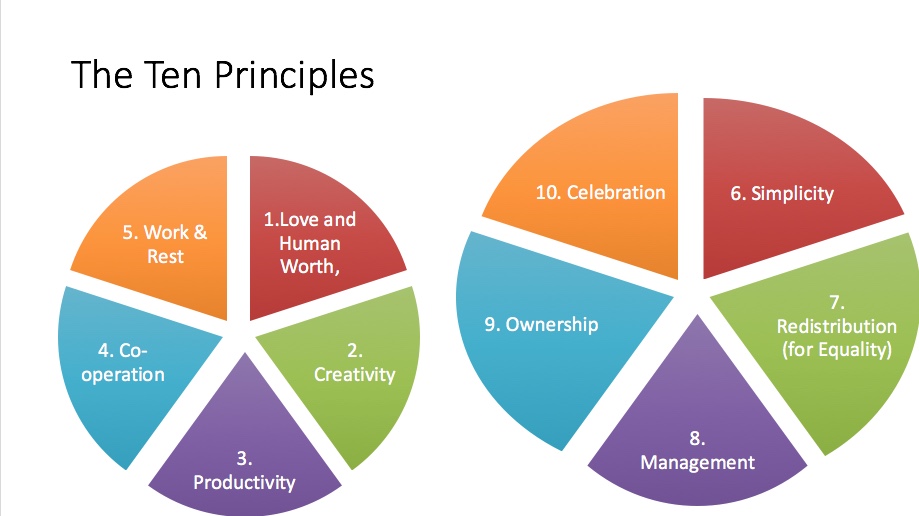 The Ten Principles

1.Love and Human Worth,

2. Creativity

3. Productivity

4. Co-operation

5. Work & Rest

6. Simplicity

7. Redistribution (for Equality)

8. Management

9. Ownership

10. Celebration